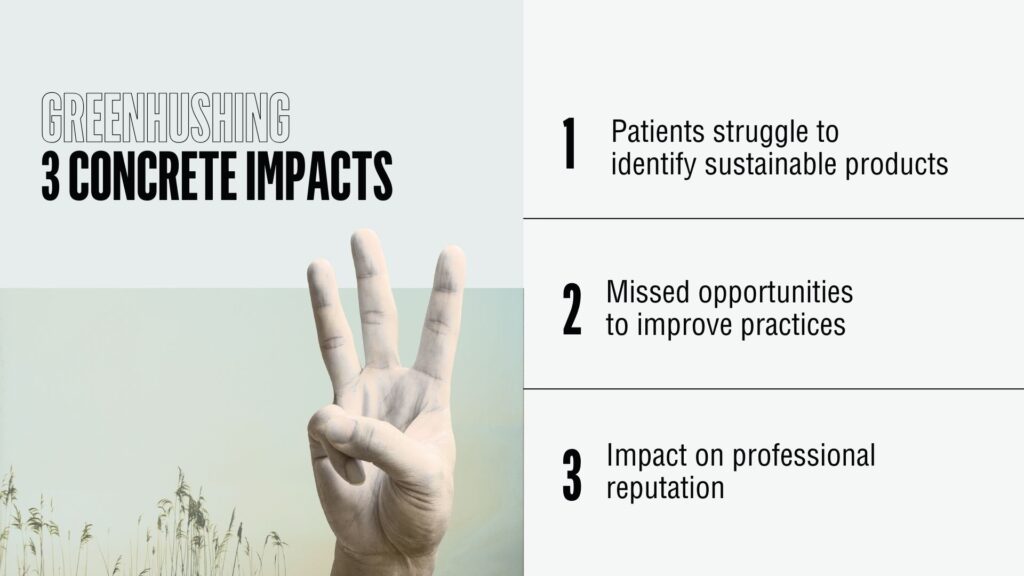 GREENHUSHING
3 CONCRETE IMPACTS

1 Patients struggle to identify sustainable products

2 Missed opportunities to improve practices

3 Impact on professional reputation